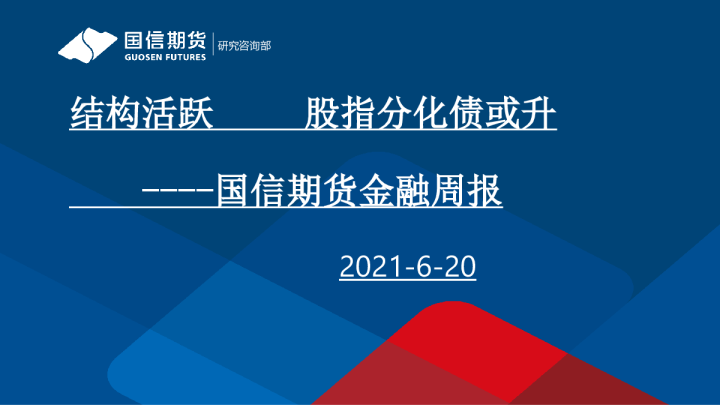 国信期货
GUOSEN FUTURES
研究咨询部

结构活跃 股指分化债或升

----国信期货金融周报

2021-6-20